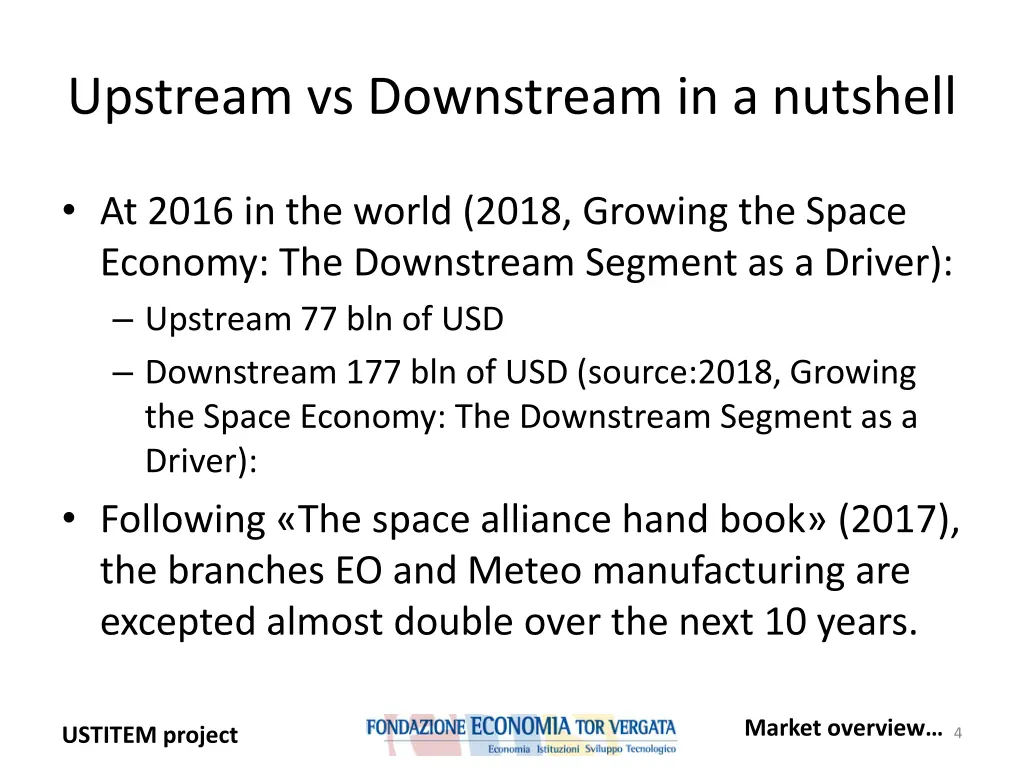 Upstream vs Downstream in a nutshell

• At 2016 in the world (2018, Growing the Space Economy: The Downstream Segment as a Driver):
– Upstream 77 bln of USD
– Downstream 177 bln of USD (source:2018, Growing the Space Economy: The Downstream Segment as a Driver):

• Following «The space alliance hand book» (2017), the branches EO and Meteo manufacturing are excepted almost double over the next 10 years.

USTITEM project

FONDAZIONE ECONOMIA TOR VERGATA
Economia Istituzioni Sviluppo Tecnologico

Market overview… 4